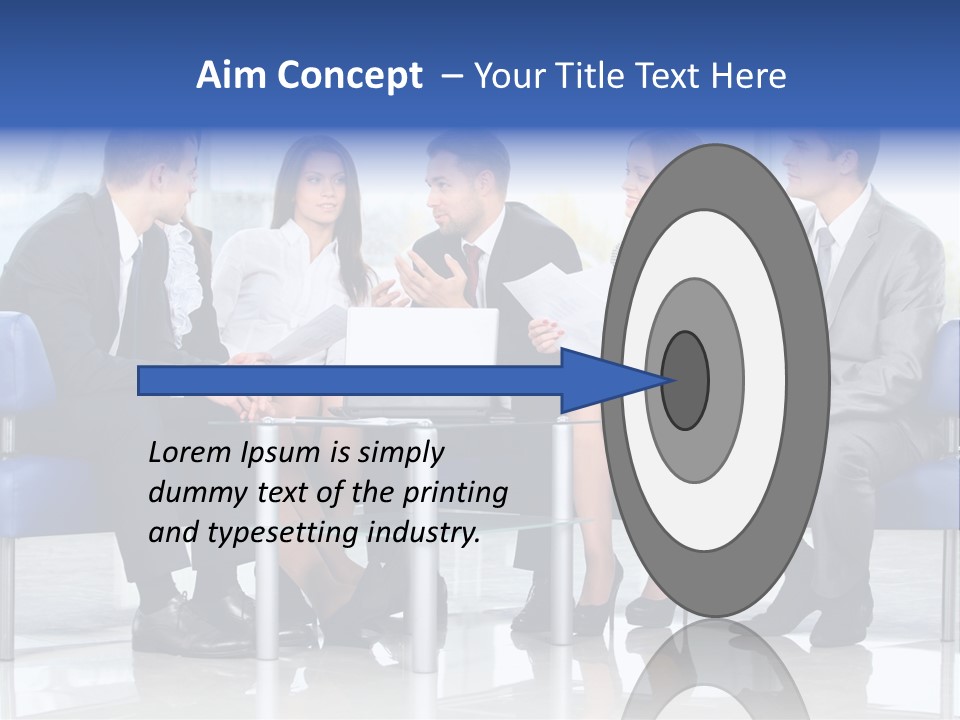 Aim Concept – Your Title Text Here

Lorem Ipsum is simply dummy text of the printing and typesetting industry.